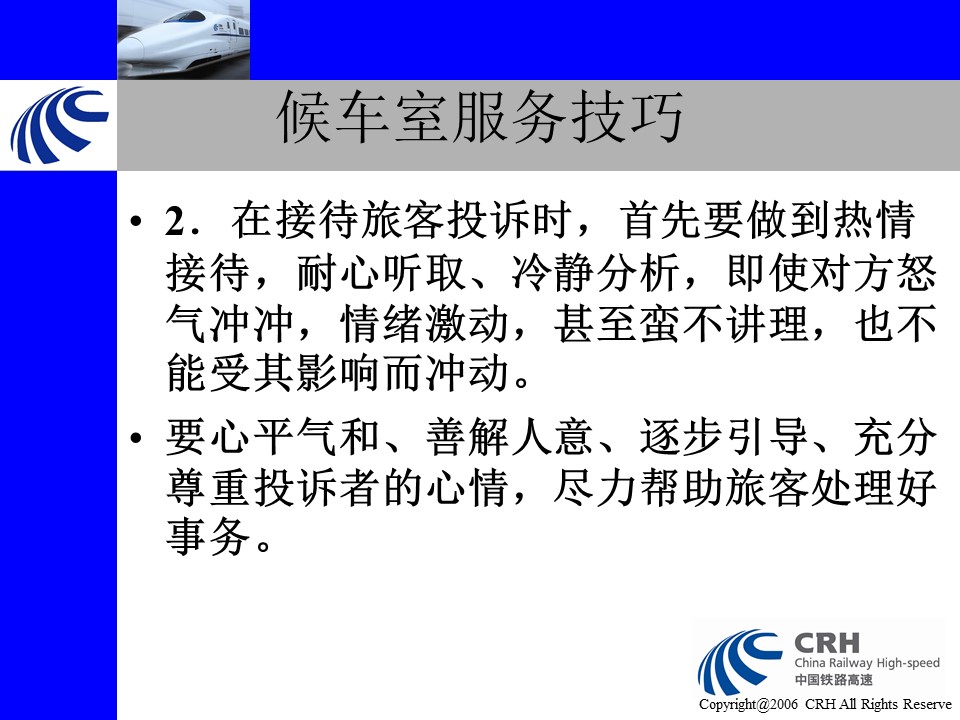 候车室服务技巧

• 2．在接待旅客投诉时，首先要做到热情接待，耐心听取、冷静分析，即使对方怒气冲冲，情绪激动，甚至蛮不讲理，也不能受其影响而冲动。

• 要心平气和、善解人意、逐步引导、充分尊重投诉者的心情，尽力帮助旅客处理好事务。

CRH
China Railway High-speed
中国铁路高速

Copyright@2006 CRH All Rights Reserve